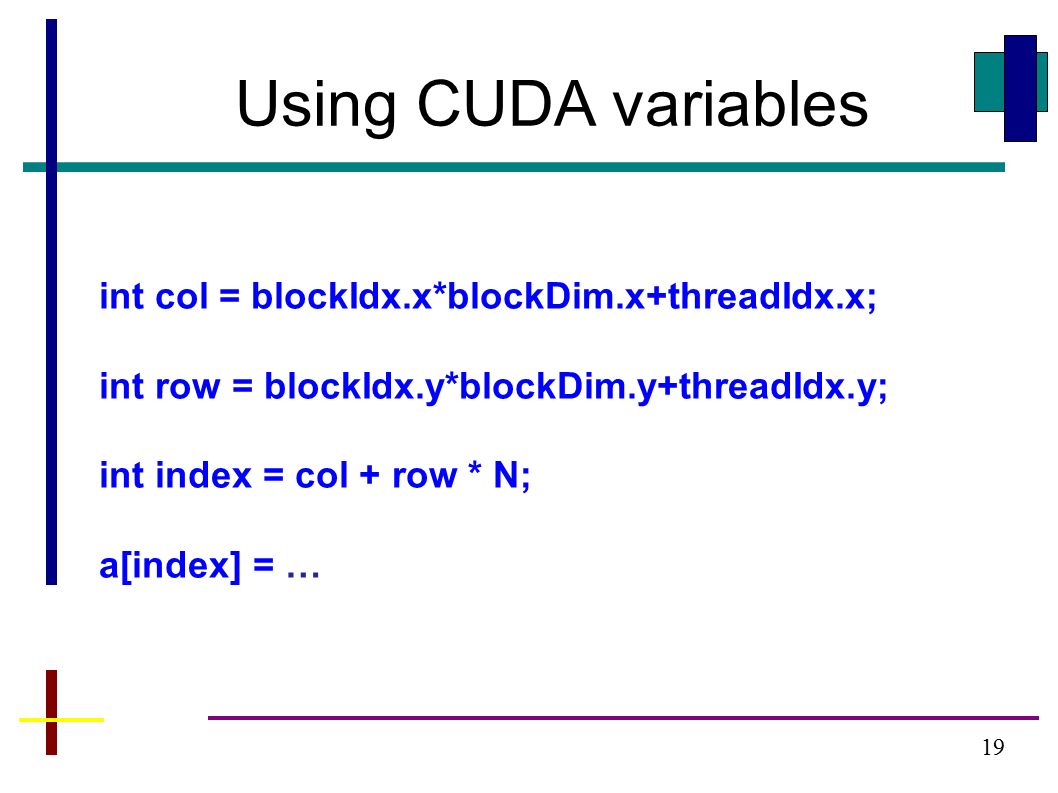 Using CUDA variables

int col = blockIdx.x*blockDim.x+threadIdx.x;

int row = blockIdx.y*blockDim.y+threadIdx.y;

int index = col + row * N;

a[index] = …

19